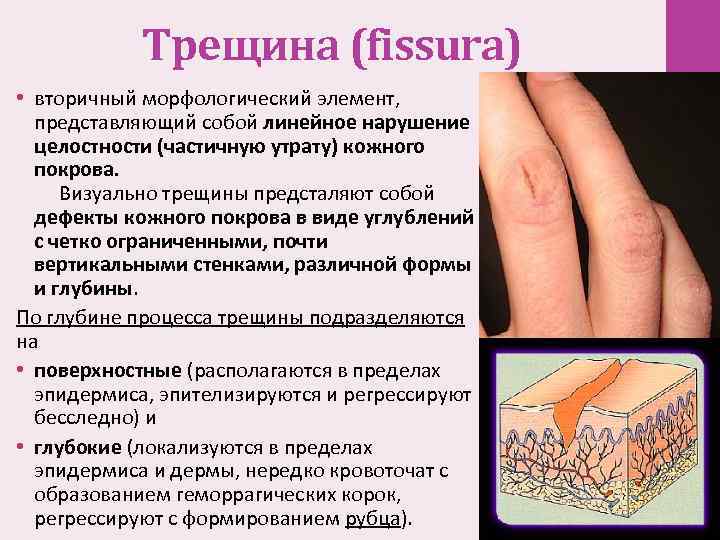 Трещина (fissura)

• вторичный морфологический элемент, представляющий собой линейное нарушение целостности (частичную утрату) кожного покрова.
Визуально трещины предсталяют собой дефекты кожного покрова в виде углублений с четко ограниченными, почти вертикальными стенками, различной формы и глубины.

По глубине процесса трещины подразделяются на

• поверхностные (располагаются в пределах эпидермиса, эпителизируются и регрессируют бесследно) и

• глубокие (локализуются в пределах эпидермиса и дермы, нередко кровоточат с образованием геморрагических корок, регрессируют с формированием рубца).